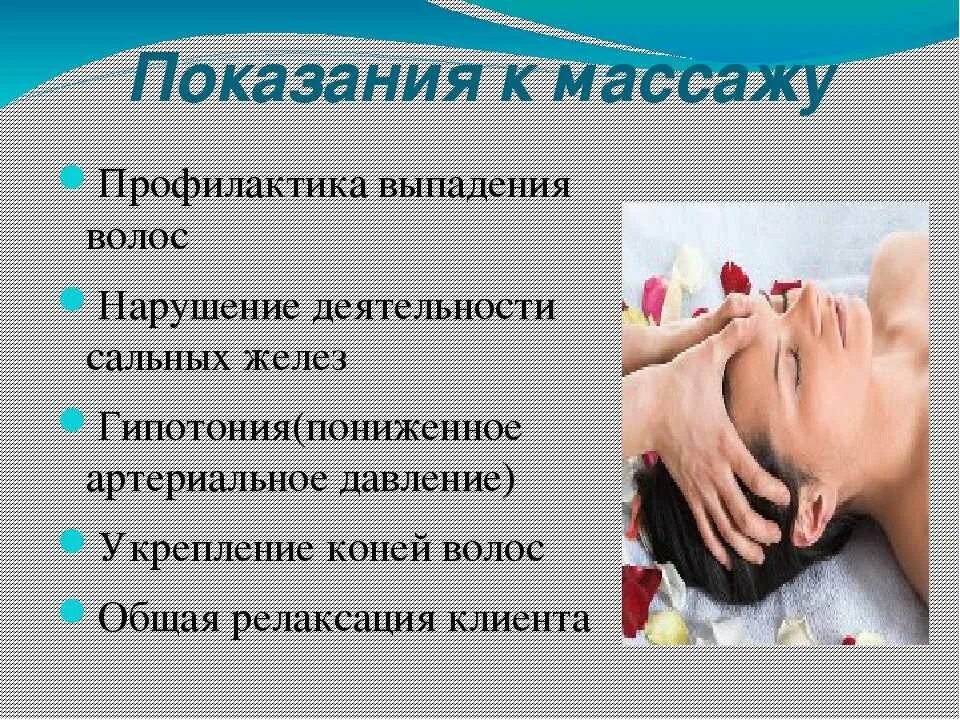 Показания к массажу

Профилактика выпадения волос

Нарушение деятельности сальных желез

Гипотония(пониженное артериальное давление)

Укрепление коней волос

Общая релаксация клиента